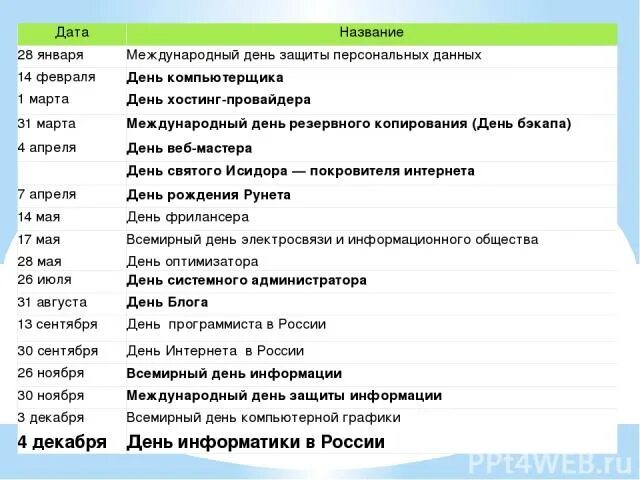 | Дата | Название |
|---|---|
| 28 января | Международный день защиты персональных данных |
| 14 февраля | День компьютерщика |
| 1 марта | День хостинг-провайдера |
| 31 марта | Международный день резервного копирования (День бэкапа) |
| 4 апреля | День веб-мастера |
| | День святого Исидора — покровителя интернета |
| 7 апреля | День рождения Рунета |
| 14 мая | День фрилансера |
| 17 мая | Всемирный день электросвязи и информационного общества |
| 28 мая | День оптимизатора |
| 26 июля | День системного администратора |
| 31 августа | День Блога |
| 13 сентября | День программиста в России |
| 30 сентября | День Интернета в России |
| 26 ноября | Всемирный день информации |
| 30 ноября | Международный день защиты информации |
| 3 декабря | Всемирный день компьютерной графики |
| 4 декабря | День информатики в России |

PPt4WEB.ru